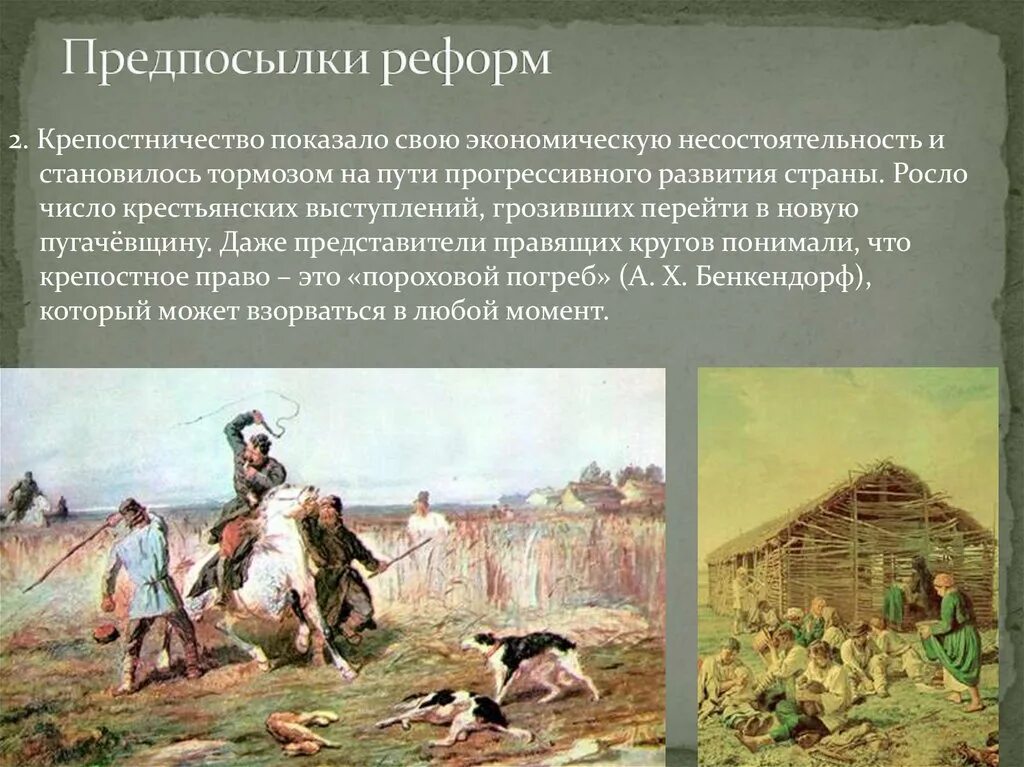 Предпосылки реформ

2. Крепостничество показало свою экономическую несостоятельность и становилось тормозом на пути прогрессивного развития страны. Росло число крестьянских выступлений, грозивших перейти в новую пугачёвщину. Даже представители правящих кругов понимали, что крепостное право – это «пороховой погреб» (А. Х. Бенкендорф), который может взорваться в любой момент.